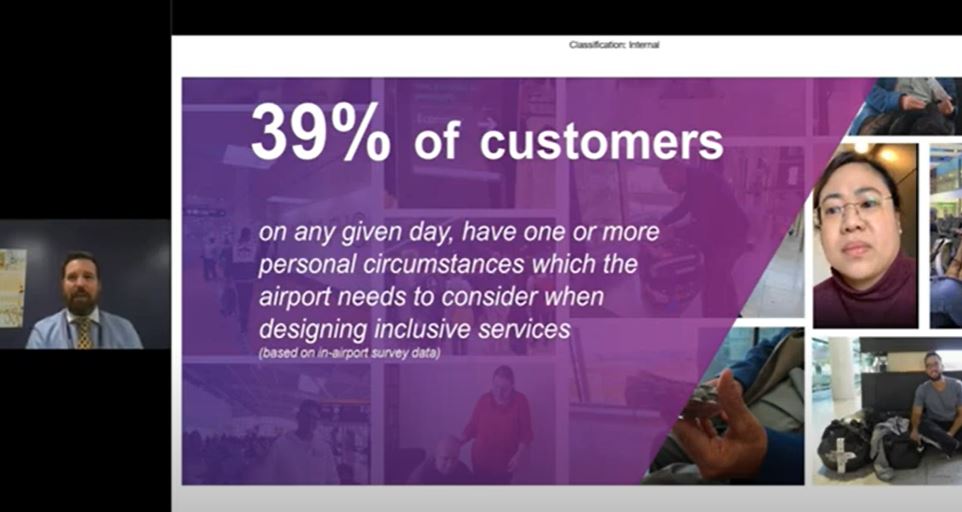 Classification: Internal

39% of customers

on any given day, have one or more personal circumstances which the airport needs to consider when designing inclusive services
(based on in-airport survey data)